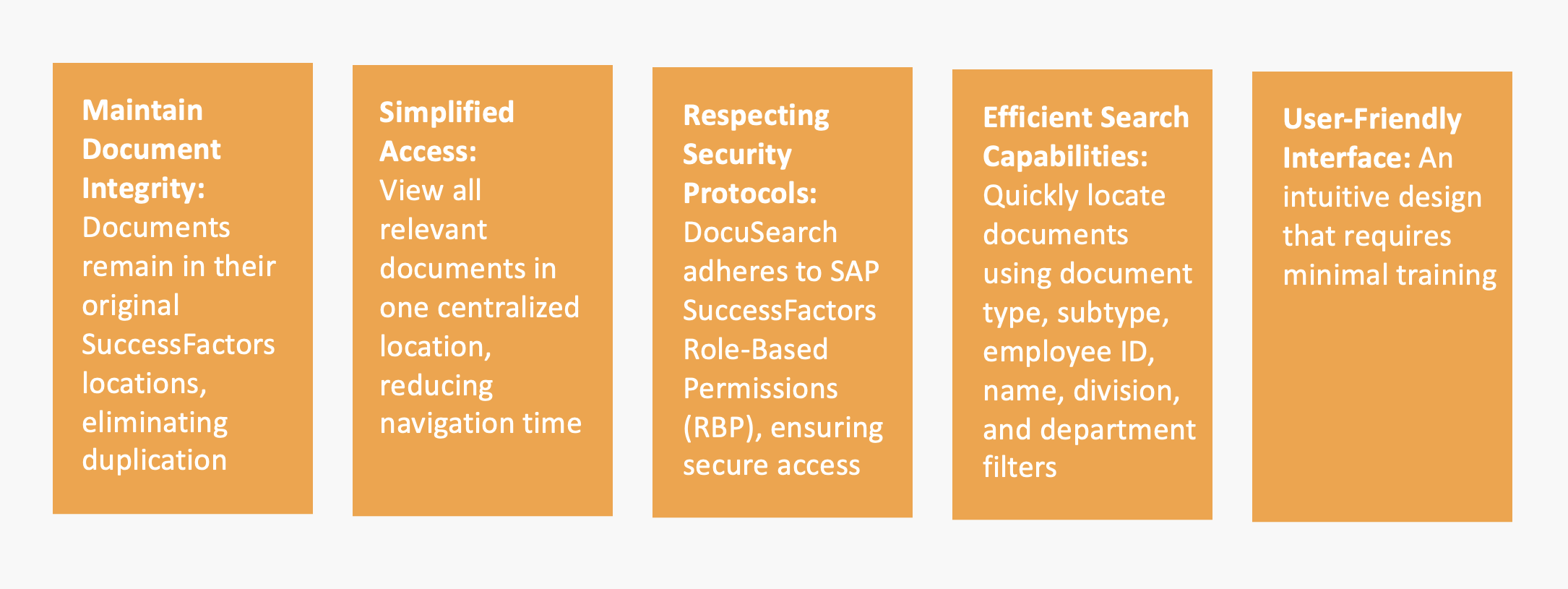 Maintain Document Integrity: Documents remain in their original SuccessFactors locations, eliminating duplication

Simplified Access: View all relevant documents in one centralized location, reducing navigation time

Respecting Security Protocols: DocuSearch adheres to SAP SuccessFactors Role-Based Permissions (RBP), ensuring secure access

Efficient Search Capabilities: Quickly locate documents using document type, subtype, employee ID, name, division, and department filters

User-Friendly Interface: An intuitive design that requires minimal training